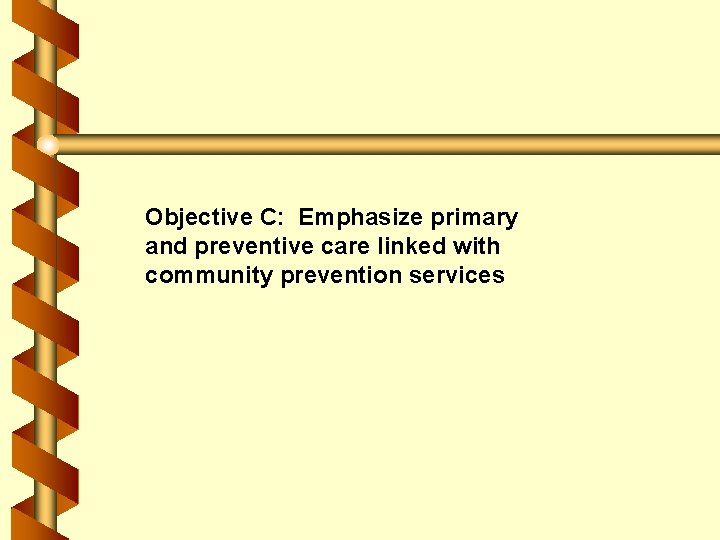 Objective C: Emphasize primary and preventive care linked with community prevention services